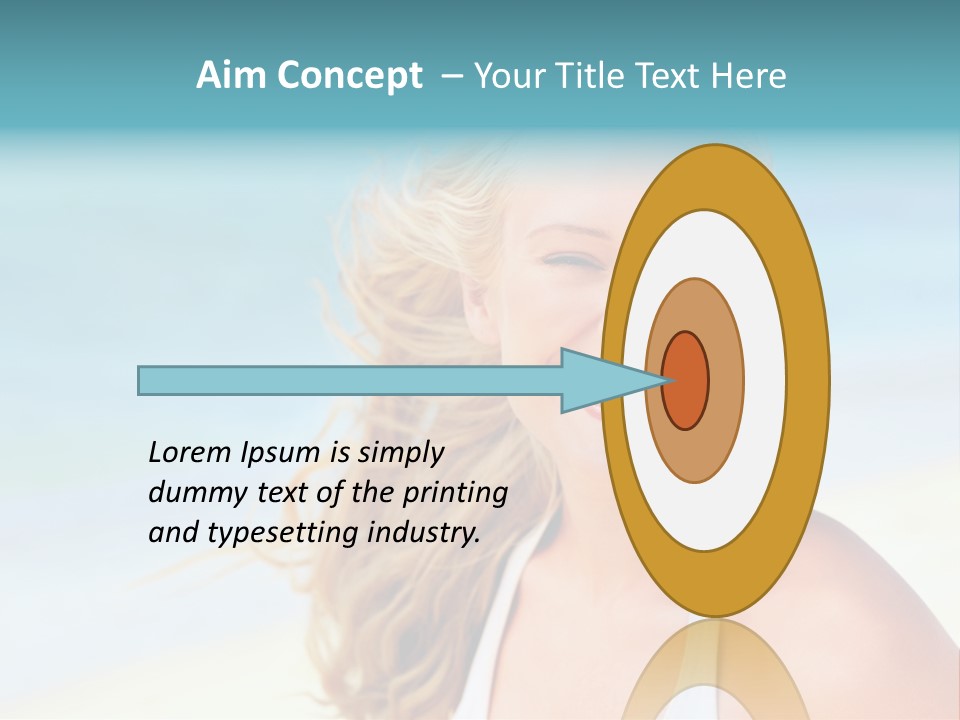 Aim Concept – Your Title Text Here

Lorem Ipsum is simply dummy text of the printing and typesetting industry.